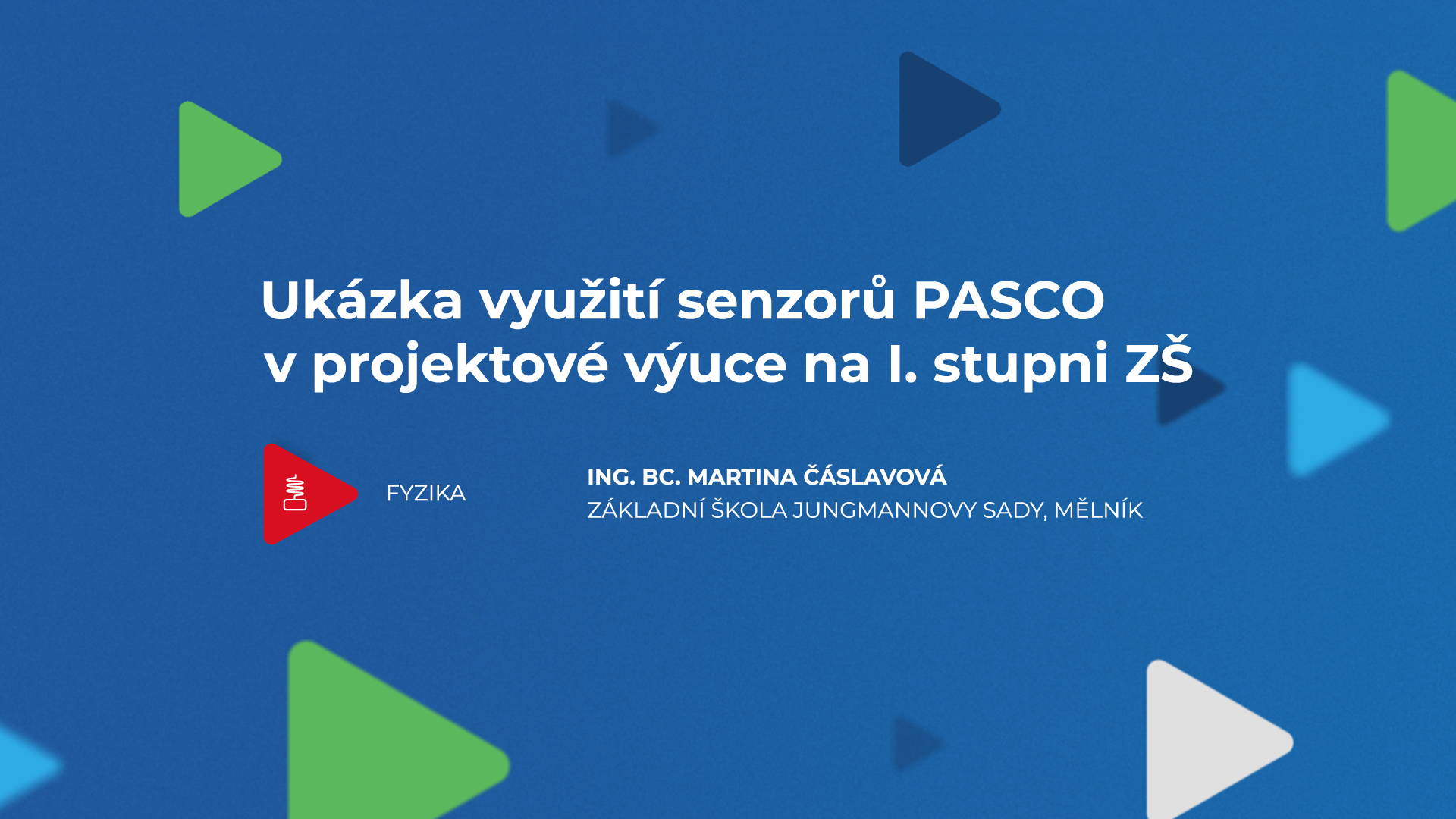 Ukázka využití senzorů PASCO v projektové výuce na I. stupni ZŠ

FYZIKA

ING. BC. MARTINA ČÁSLAVOVÁ
ZÁKLADNÍ ŠKOLA JUNGMANNOVY SADY, MĚLNÍK